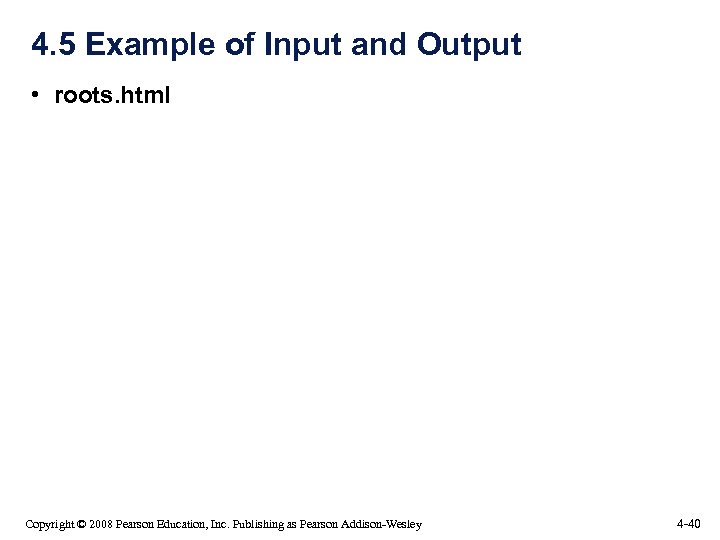 4.5 Example of Input and Output

• roots.html

Copyright © 2008 Pearson Education, Inc. Publishing as Pearson Addison-Wesley

4-40